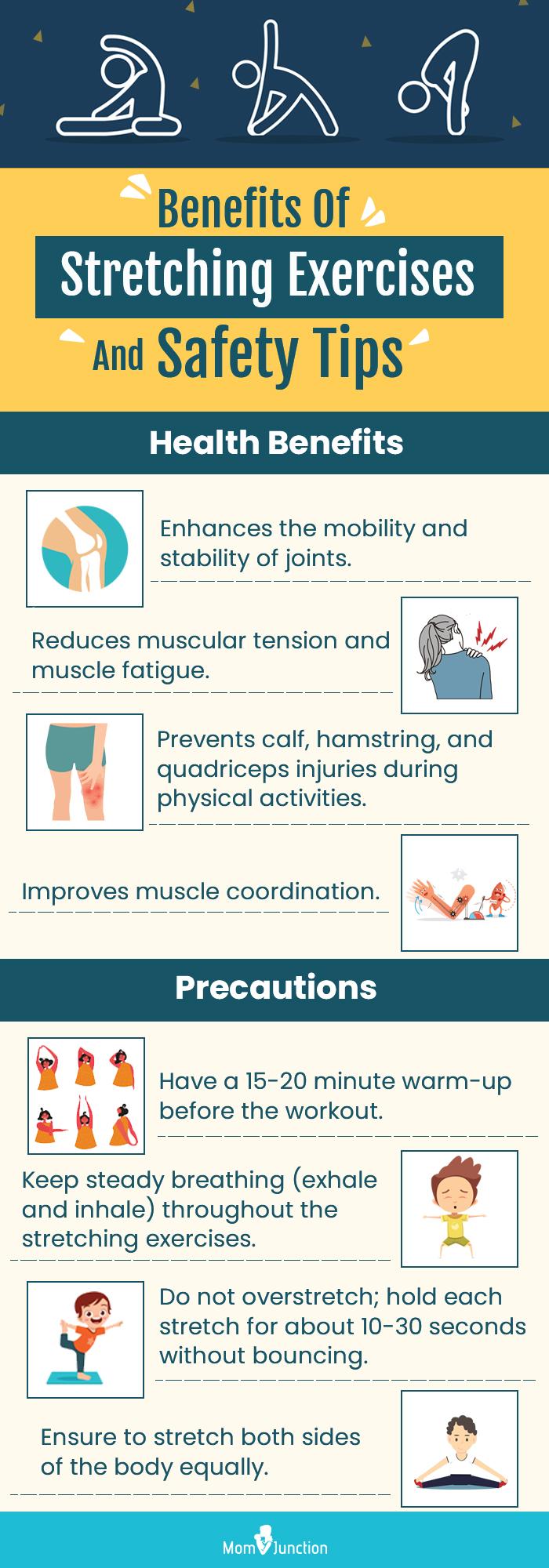 Benefits Of
Stretching Exercises
And Safety Tips

Health Benefits

Enhances the mobility and stability of joints.

Reduces muscular tension and muscle fatigue.

Prevents calf, hamstring, and quadriceps injuries during physical activities.

Improves muscle coordination.

Precautions

Have a 15-20 minute warm-up before the workout.

Keep steady breathing (exhale and inhale) throughout the stretching exercises.

Do not overstretch; hold each stretch for about 10-30 seconds without bouncing.

Ensure to stretch both sides of the body equally.

MomJunction